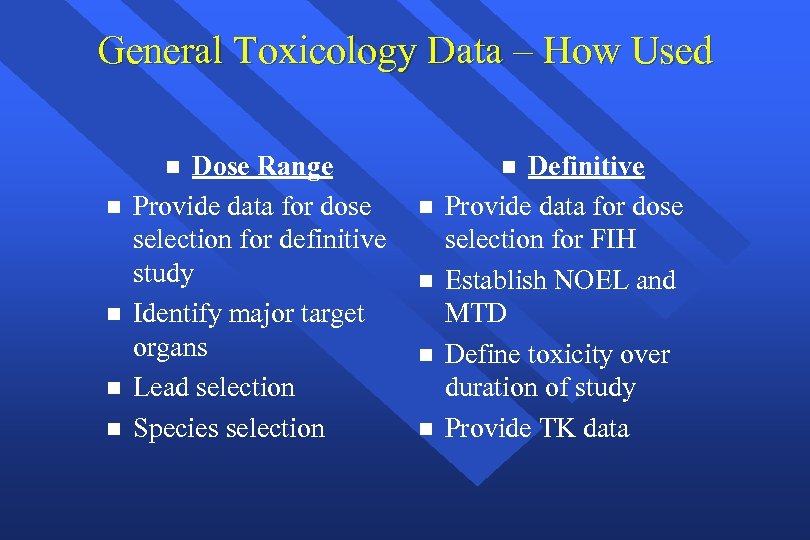 General Toxicology Data – How Used

- Dose Range
- Provide data for dose selection for definitive study
- Identify major target organs
- Lead selection
- Species selection

- Definitive
- Provide data for dose selection for FIH
- Establish NOEL and MTD
- Define toxicity over duration of study
- Provide TK data